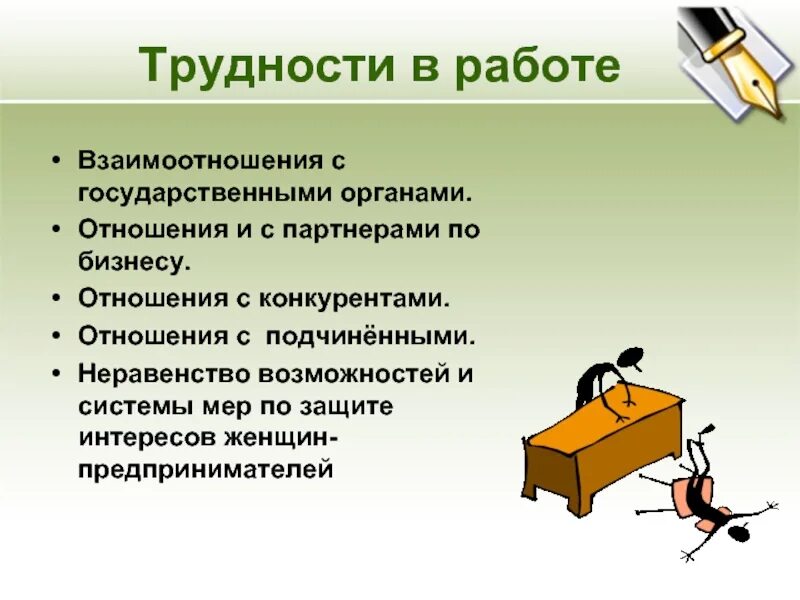 Трудности в работе

• Взаимоотношения с государственными органами.
• Отношения и с партнерами по бизнесу.
• Отношения с конкурентами.
• Отношения с  подчинёнными.
• Неравенство возможностей и системы мер по защите интересов женщин-предпринимателей